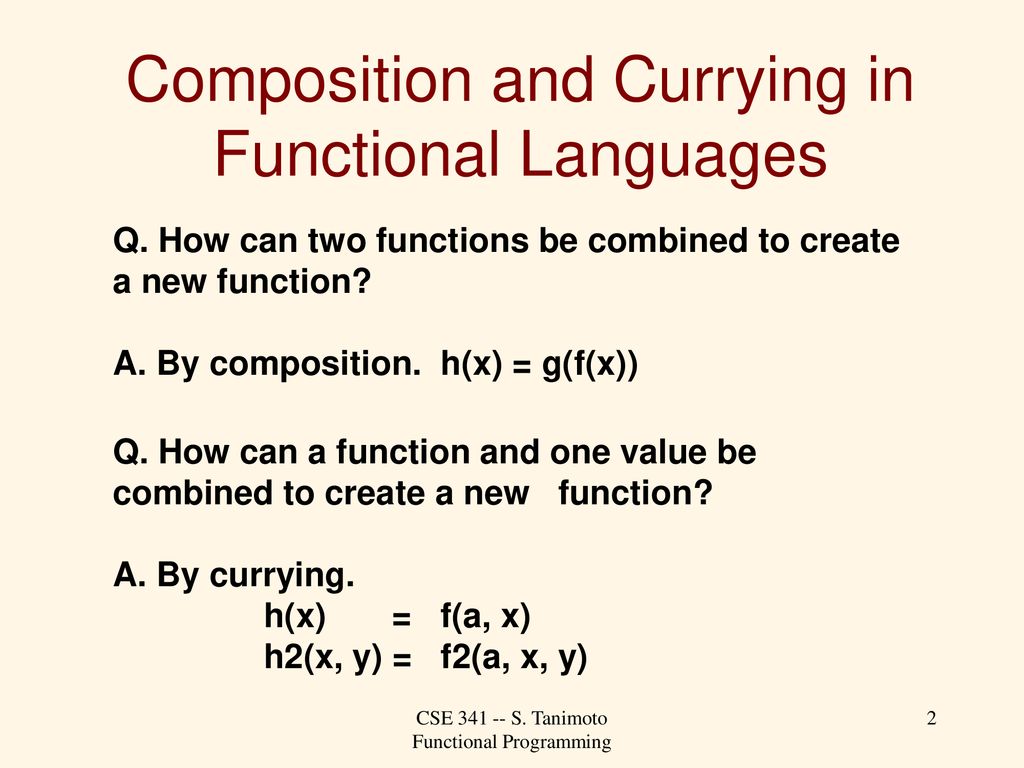 Composition and Currying in Functional Languages

Q. How can two functions be combined to create a new function?

A. By composition. h(x) = g(f(x))

Q. How can a function and one value be combined to create a new function?

A. By currying.
h(x) = f(a, x)
h2(x, y) = f2(a, x, y)

CSE 341 -- S. Tanimoto
Functional Programming

2